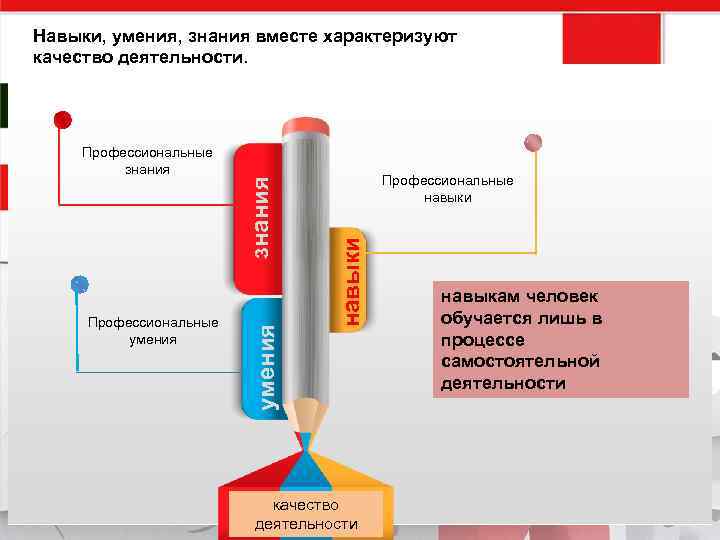 Навыки, умения, знания вместе характеризуют качество деятельности.

Профессиональные знания

знания

Профессиональные навыки

навыки

Профессиональные умения

умения

навыкам человек обучается лишь в процессе самостоятельной деятельности

качество деятельности